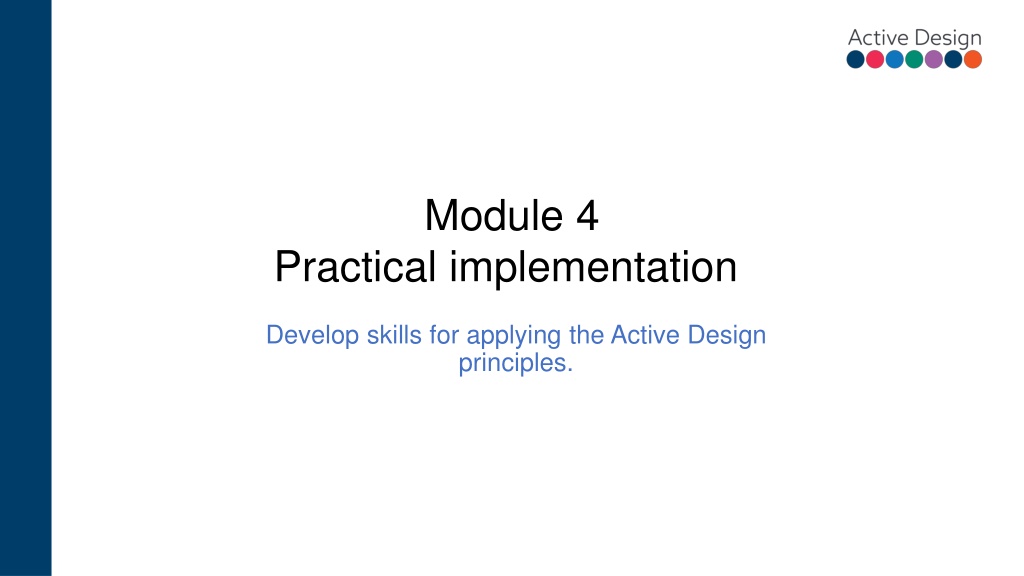 Active Design

Module 4
Practical implementation

Develop skills for applying the Active Design principles.